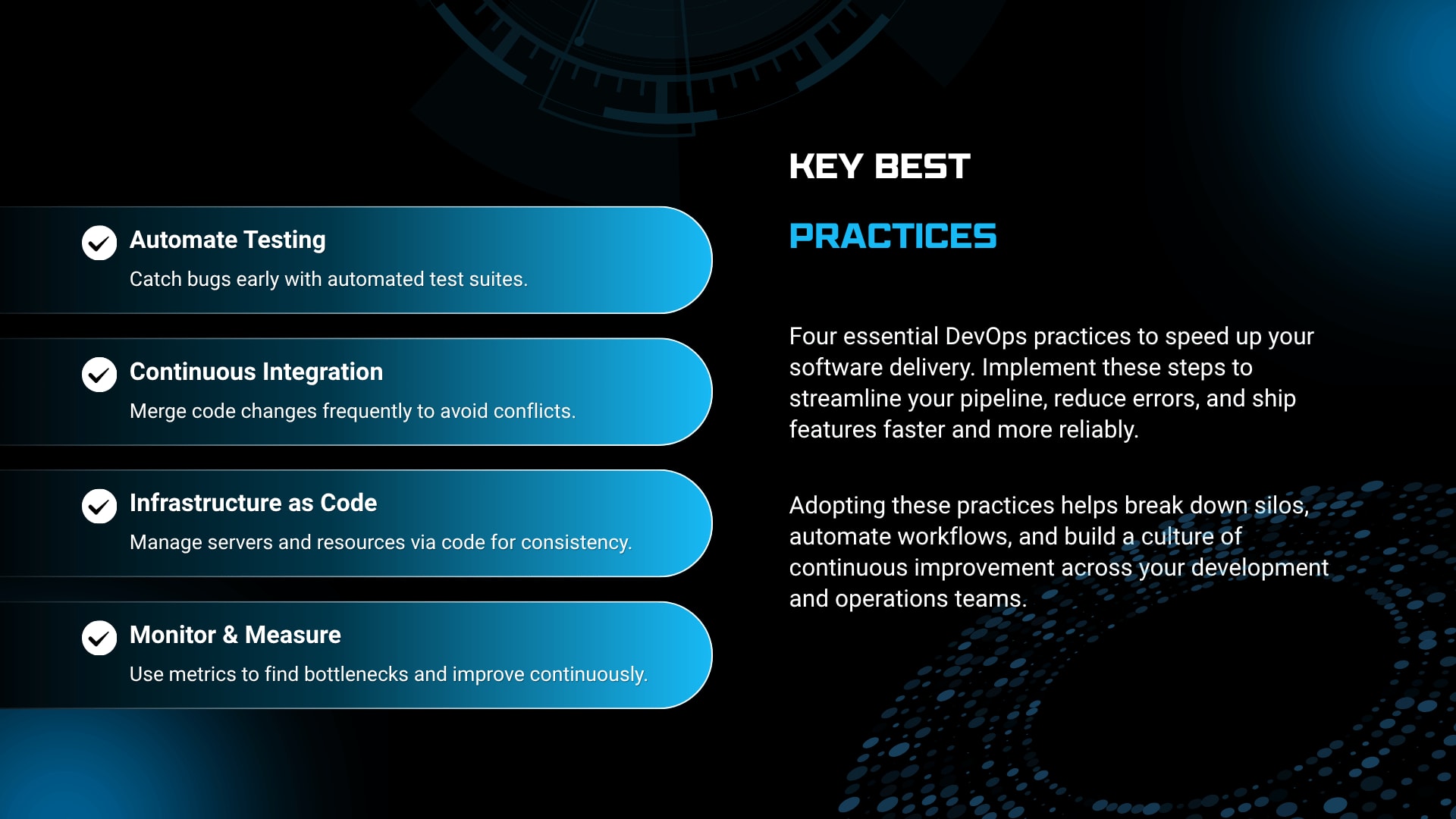 ✓ Automate Testing

Catch bugs early with automated test suites.

✓ Continuous Integration

Merge code changes frequently to avoid conflicts.

✓ Infrastructure as Code

Manage servers and resources via code for consistency.

✓ Monitor & Measure

Use metrics to find bottlenecks and improve continuously.

KEY BEST

PRACTICES

Four essential DevOps practices to speed up your software delivery. Implement these steps to streamline your pipeline, reduce errors, and ship features faster and more reliably.

Adopting these practices helps break down silos, automate workflows, and build a culture of continuous improvement across your development and operations teams.